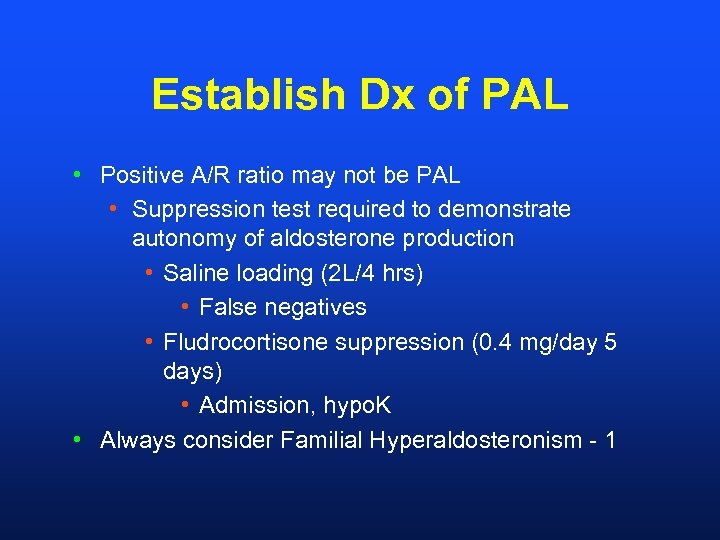 Establish Dx of PAL

• Positive A/R ratio may not be PAL
  • Suppression test required to demonstrate autonomy of aldosterone production
    • Saline loading (2L/4 hrs)
      • False negatives
    • Fludrocortisone suppression (0.4 mg/day 5 days)
      • Admission, hypoK
• Always consider Familial Hyperaldosteronism - 1